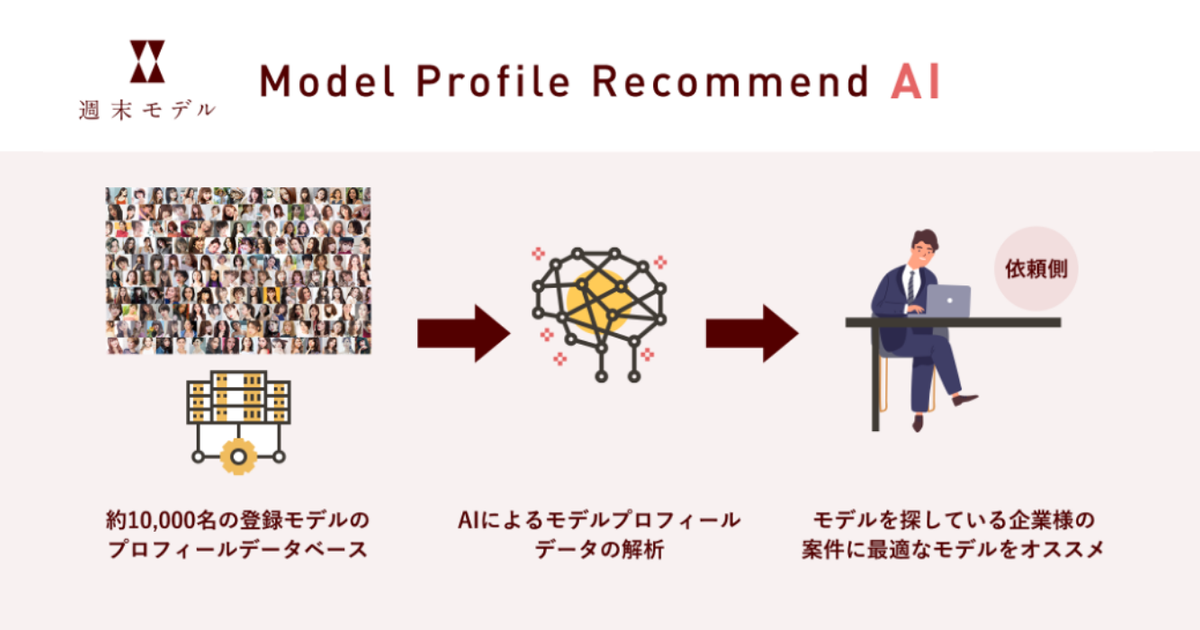 週末モデル

Model Profile Recommend AI

依頼側

約10,000名の登録モデルのプロフィールデータベース

AIによるモデルプロフィールデータの解析

モデルを探している企業様の案件に最適なモデルをオススメ